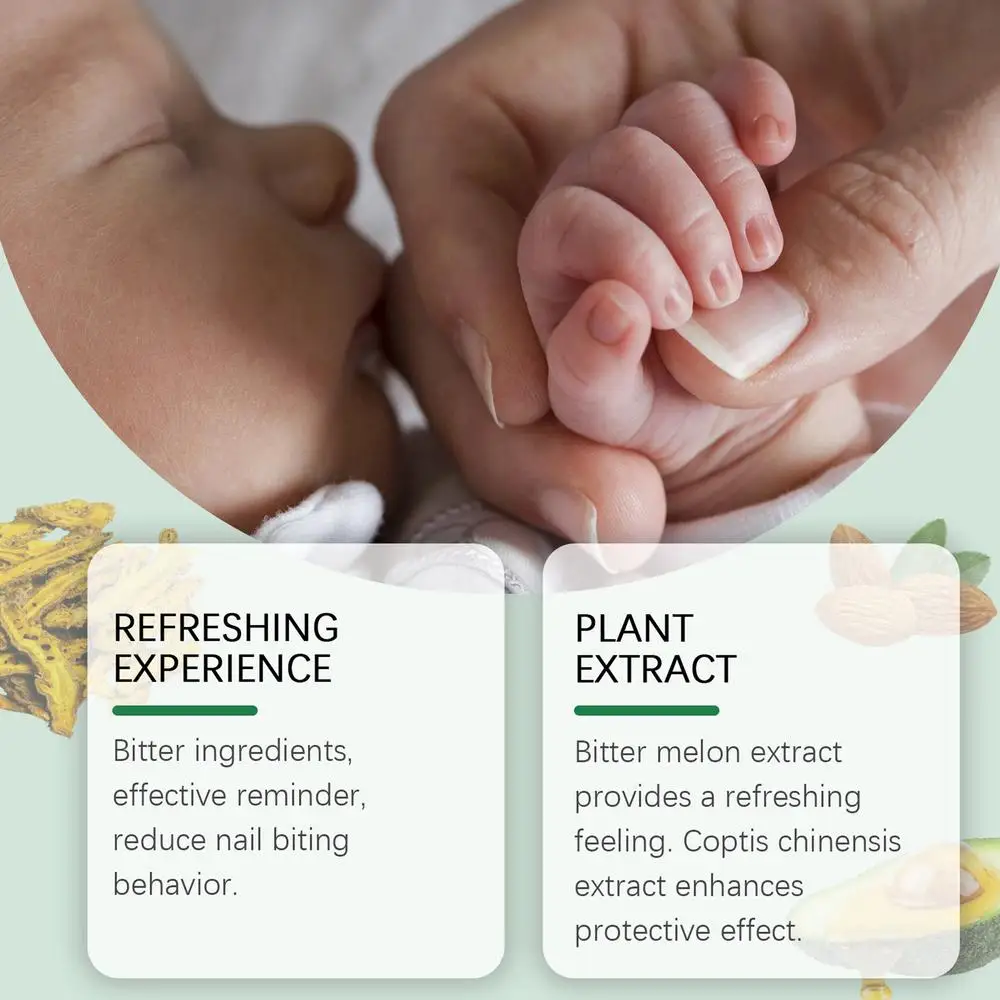 REFRESHING EXPERIENCE

Bitter ingredients, effective reminder, reduce nail biting behavior.

PLANT EXTRACT

Bitter melon extract provides a refreshing feeling. Coptis chinensis extract enhances protective effect.